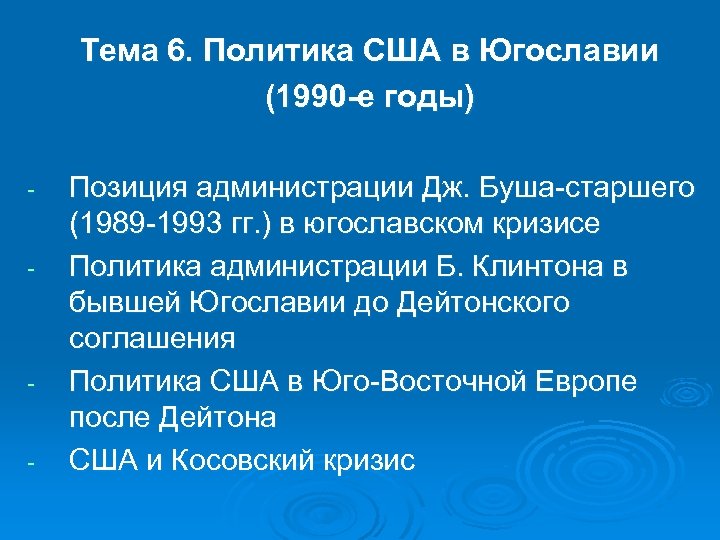 Тема 6. Политика США в Югославии (1990-е годы)

- Позиция администрации Дж. Буша-старшего (1989-1993 гг.) в югославском кризисе
- Политика администрации Б. Клинтона в бывшей Югославии до Дейтонского соглашения
- Политика США в Юго-Восточной Европе после Дейтона
- США и Косовский кризис